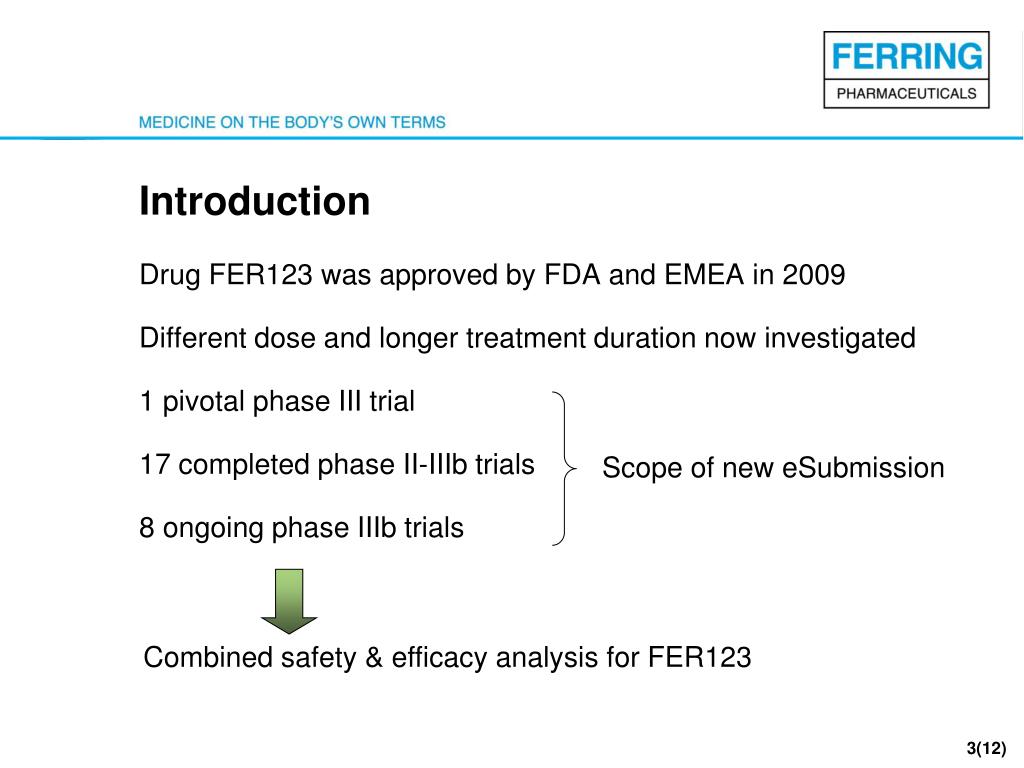 FERRING
PHARMACEUTICALS

MEDICINE ON THE BODY'S OWN TERMS

Introduction

Drug FER123 was approved by FDA and EMEA in 2009

Different dose and longer treatment duration now investigated

1 pivotal phase III trial

17 completed phase II-IIIb trials

8 ongoing phase IIIb trials

Scope of new eSubmission

Combined safety & efficacy analysis for FER123

3(12)